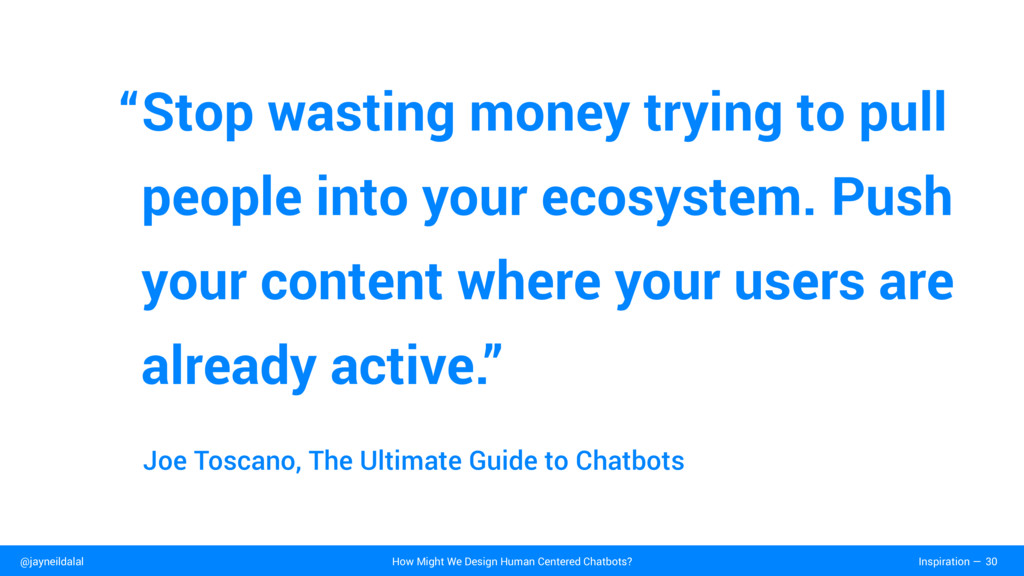 “Stop wasting money trying to pull people into your ecosystem. Push your content where your users are already active.”

Joe Toscano, The Ultimate Guide to Chatbots

@jayneildalal

How Might We Design Human Centered Chatbots?

Inspiration — 30